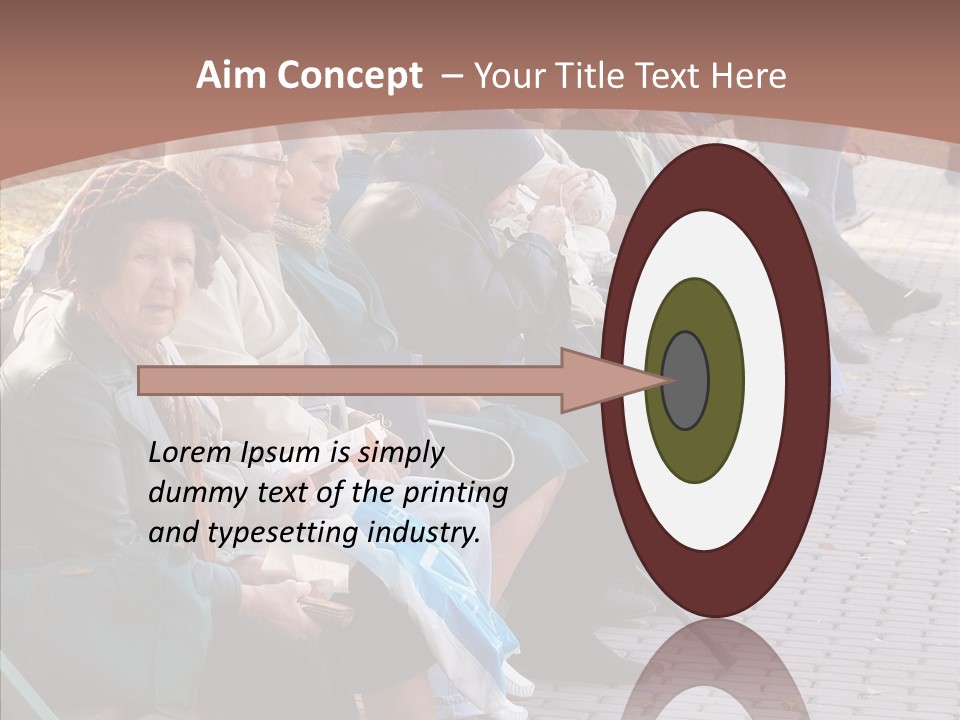 Aim Concept – Your Title Text Here

Lorem Ipsum is simply dummy text of the printing and typesetting industry.